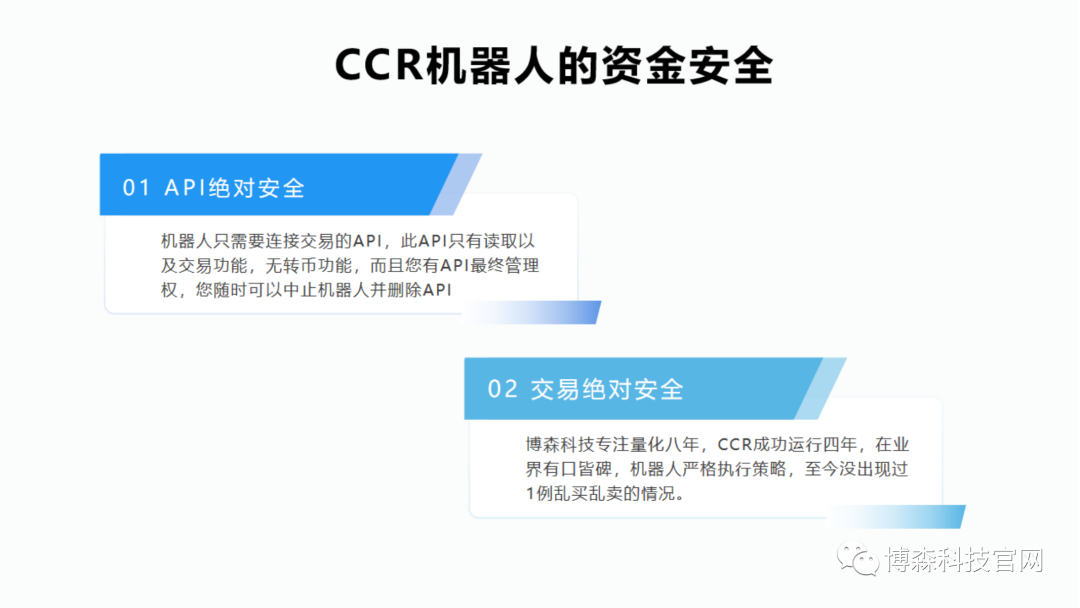 CCR机器人的资金安全

01 API绝对安全

机器人只需要连接交易的API，此API只有读取以及交易功能，无转币功能，而且您有API最终管理权，您随时可以中止机器人并删除API

02 交易绝对安全

博森科技专注量化八年，CCR成功运行四年，在业界有口皆碑，机器人严格执行策略，至今没出现过1例乱买乱卖的情况。

博森科技官网